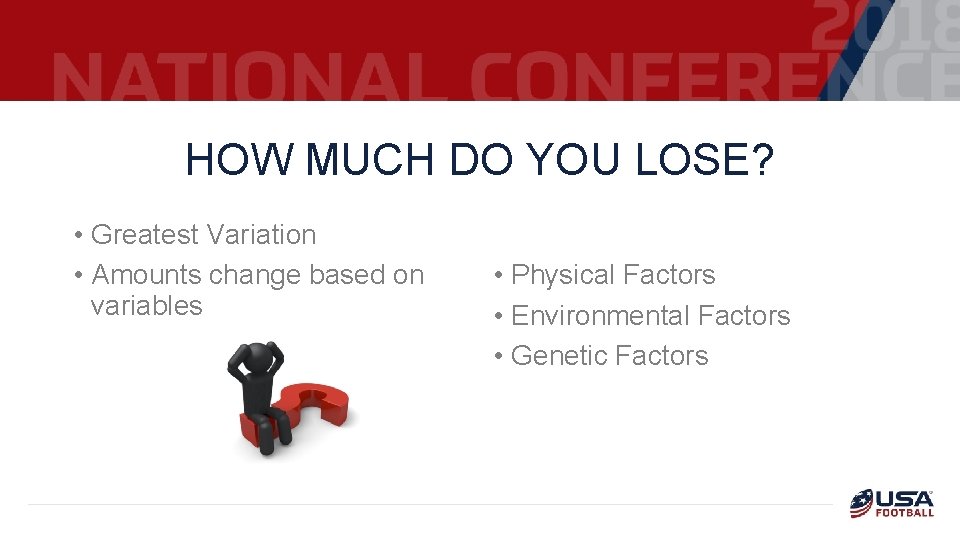 2018
NATIONAL CONFERENCE

HOW MUCH DO YOU LOSE?

• Greatest Variation
• Amounts change based on variables

• Physical Factors
• Environmental Factors
• Genetic Factors

USA FOOTBALL